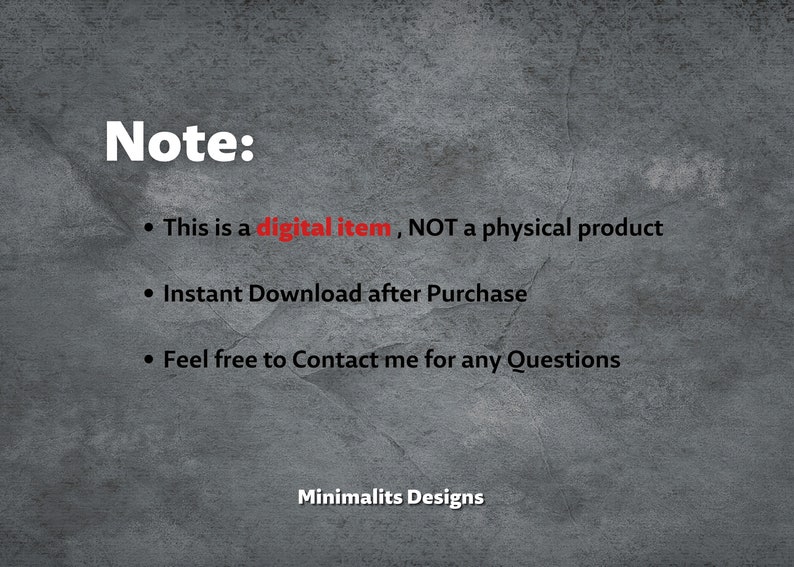 Note:

• This is a digital item , NOT a physical product

• Instant Download after Purchase

• Feel free to Contact me for any Questions

Minimalits Designs